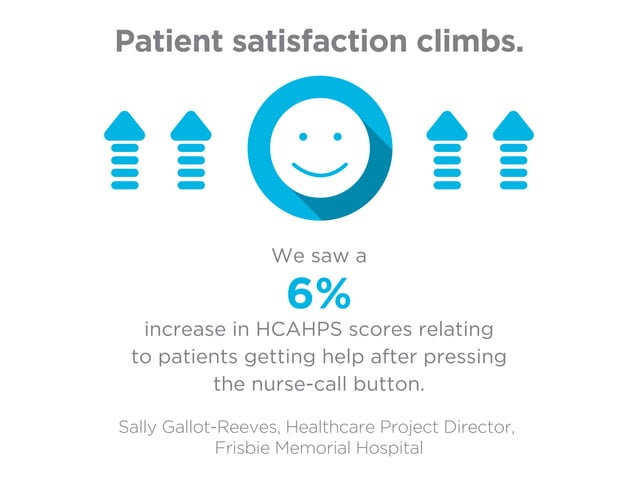 Patient satisfaction climbs.

We saw a
6%
increase in HCAHPS scores relating to patients getting help after pressing the nurse-call button.

Sally Gallot-Reeves, Healthcare Project Director, Frisbie Memorial Hospital